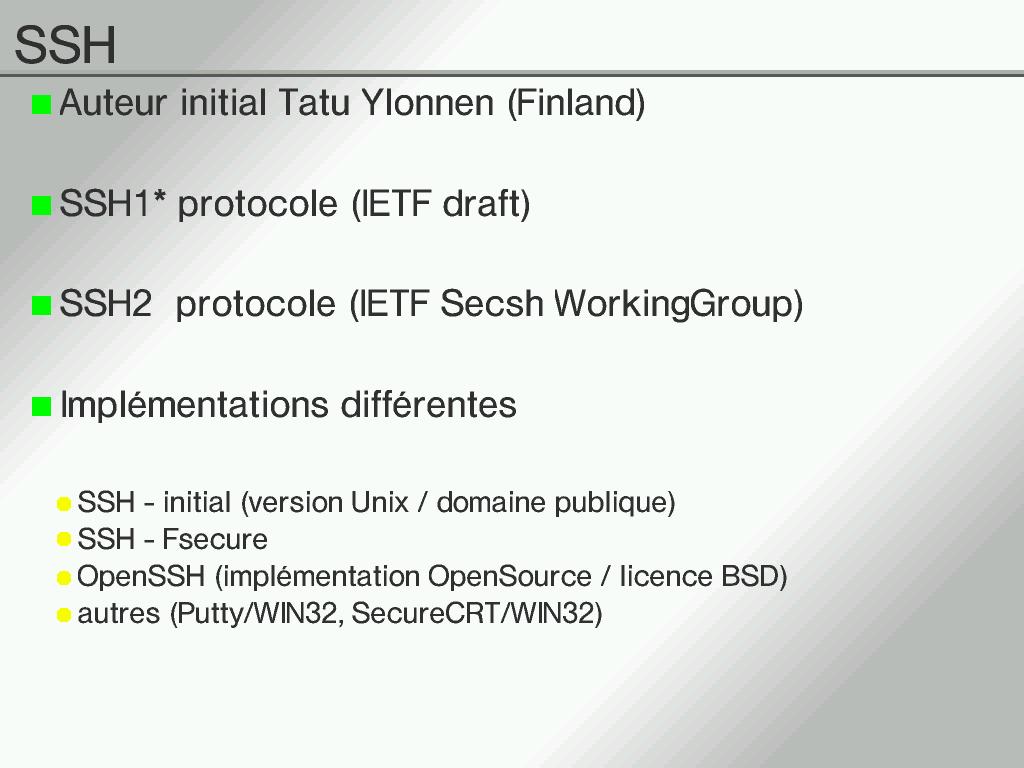 SSH

Auteur initial Tatu Ylonnen (Finland)

SSH1* protocole (IETF draft)

SSH2 protocole (IETF Secsh WorkingGroup)

Implémentations différentes

SSH - initial (version Unix / domaine publique)
SSH - Fsecure
OpenSSH (implémentation OpenSource / licence BSD)
autres (Putty/WIN32, SecureCRT/WIN32)